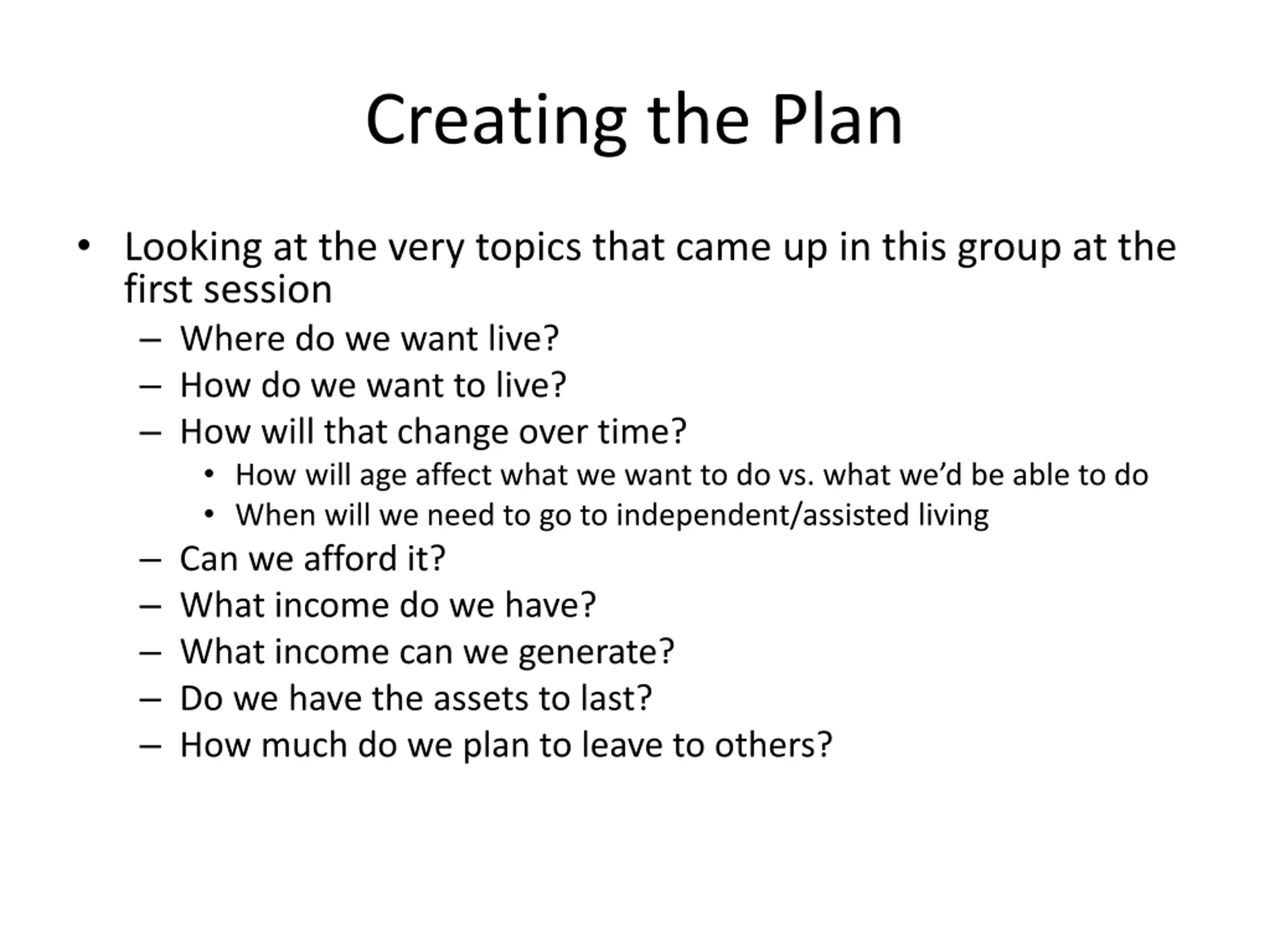 Creating the Plan

• Looking at the very topics that came up in this group at the first session
  – Where do we want live?
  – How do we want to live?
  – How will that change over time?
    • How will age affect what we want to do vs. what we'd be able to do
    • When will we need to go to independent/assisted living
  – Can we afford it?
  – What income do we have?
  – What income can we generate?
  – Do we have the assets to last?
  – How much do we plan to leave to others?